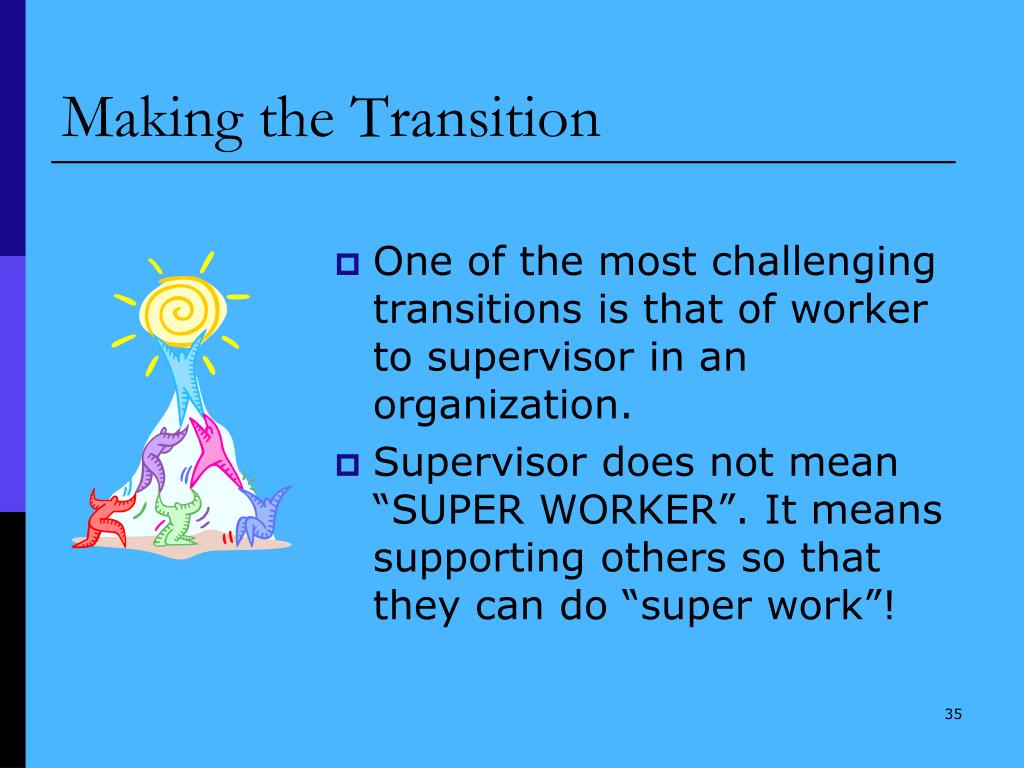 Making the Transition

One of the most challenging transitions is that of worker to supervisor in an organization.

Supervisor does not mean “SUPER WORKER”. It means supporting others so that they can do “super work”!

35